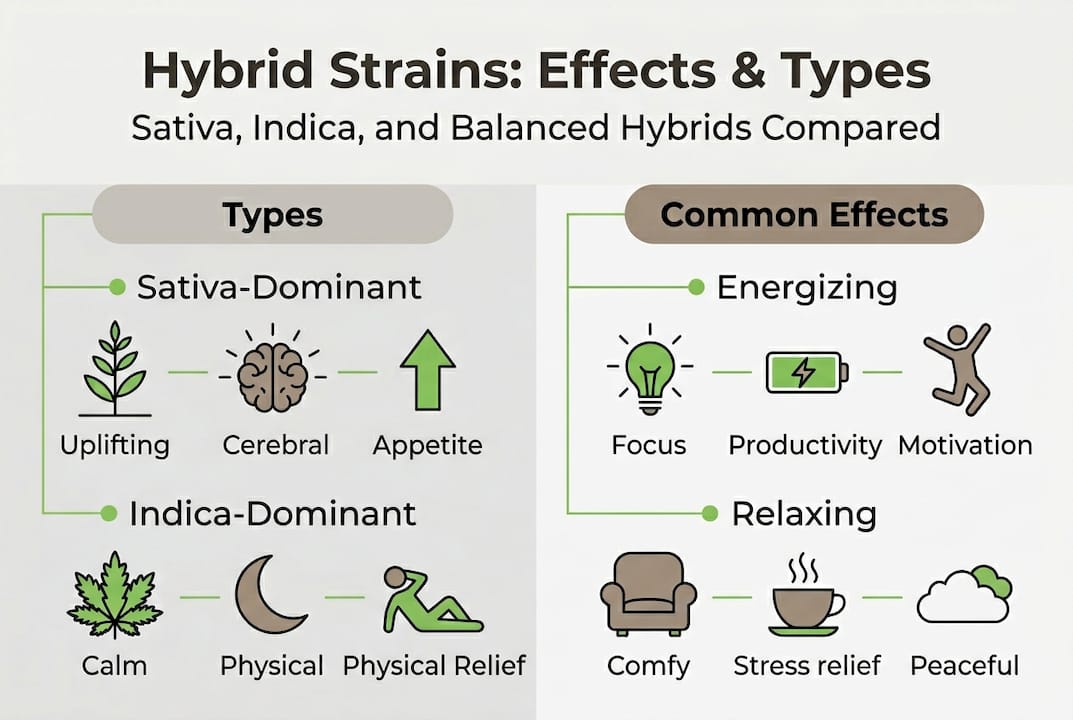 Hybrid Strains: Effects & Types

Sativa, Indica, and Balanced Hybrids Compared

Types

Sativa-Dominant

Uplifting

Cerebral

Appetite

Indica-Dominant

Calm

Physical

Physical Relief

Common Effects

Energizing

Focus

Productivity

Motivation

Relaxing

Comfy

Stress relief

Peaceful